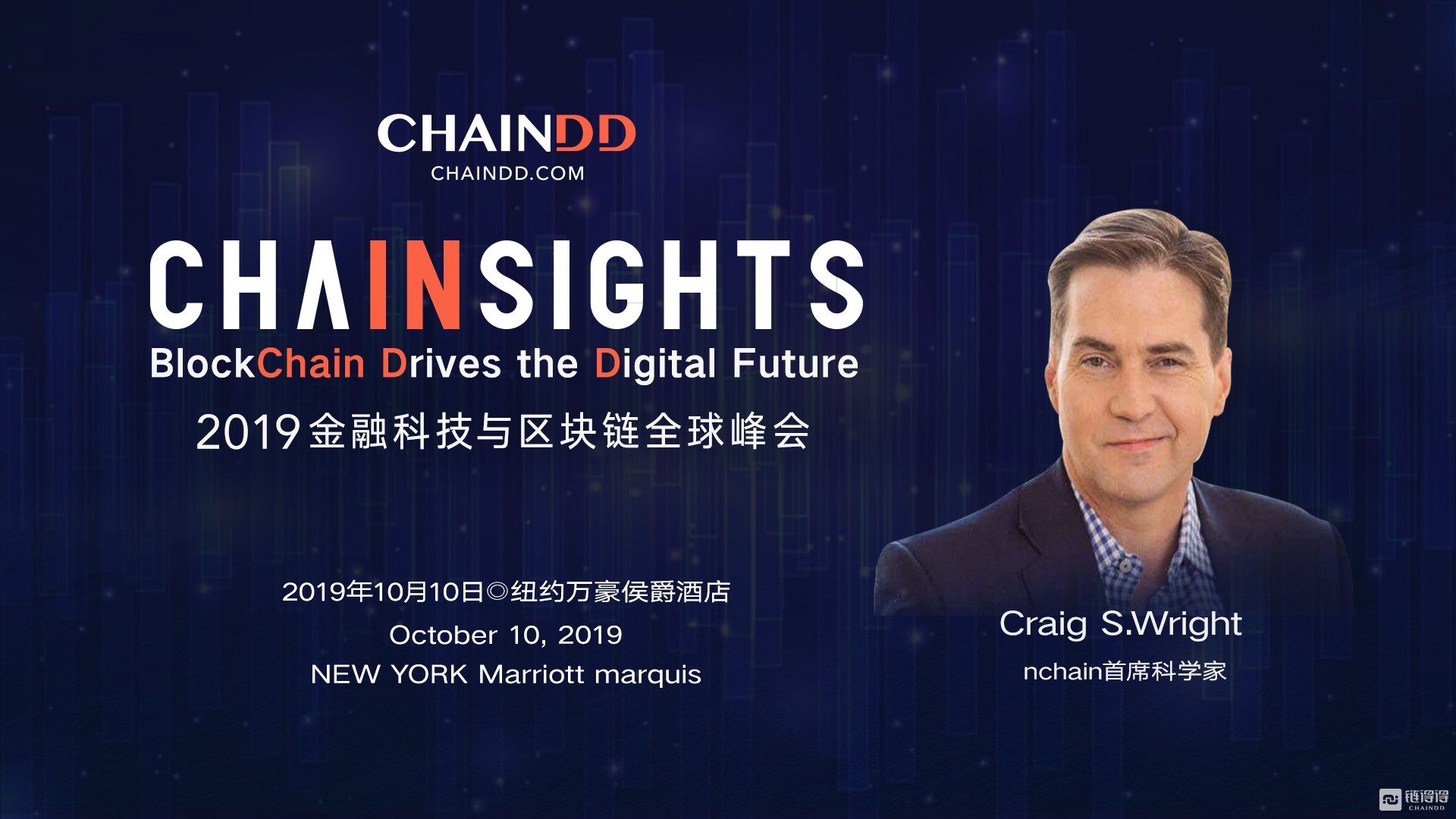 CHAINDD
CHAINDD.COM

CHAINSIGHTS
BlockChain Drives the Digital Future
2019金融科技与区块链全球峰会

2019年10月10日◎纽约万豪侯爵酒店
October 10, 2019
NEW YORK Marriott marquis

Craig S.Wright
nchain首席科学家

链得得
CHAINDD